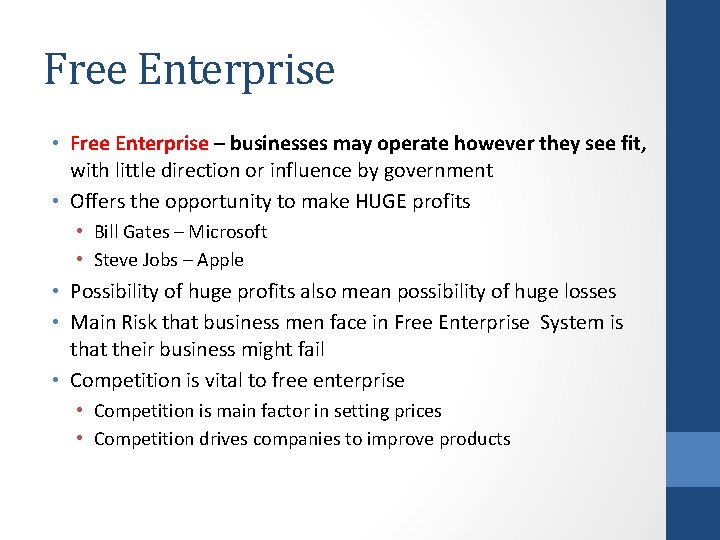 Free Enterprise

• Free Enterprise – businesses may operate however they see fit, with little direction or influence by government
• Offers the opportunity to make HUGE profits
  • Bill Gates – Microsoft
  • Steve Jobs – Apple
• Possibility of huge profits also mean possibility of huge losses
• Main Risk that business men face in Free Enterprise System is that their business might fail
• Competition is vital to free enterprise
  • Competition is main factor in setting prices
  • Competition drives companies to improve products